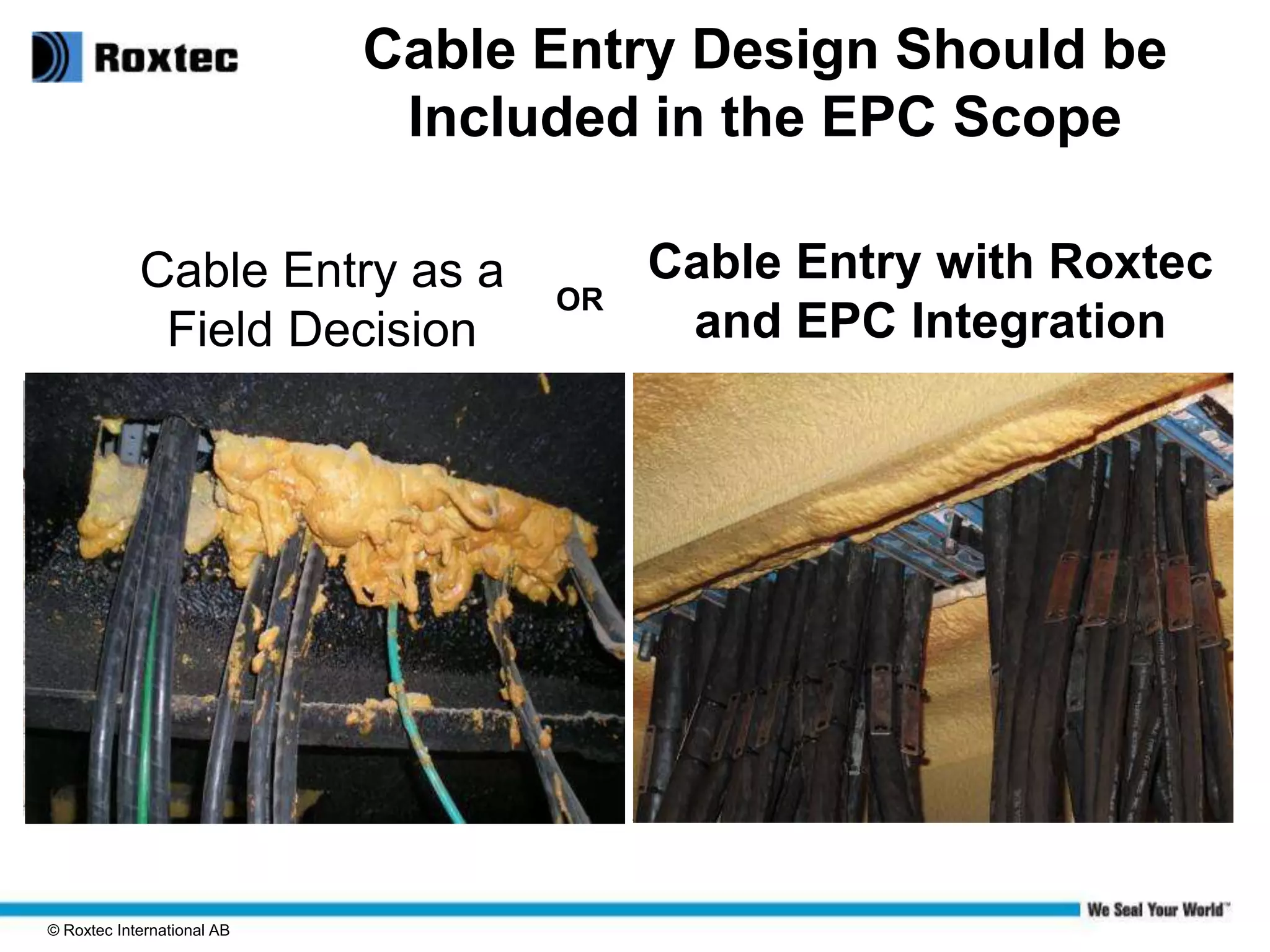 Roxtec

Cable Entry Design Should be Included in the EPC Scope

Cable Entry as a Field Decision

OR

Cable Entry with Roxtec and EPC Integration

We Seal Your World™

© Roxtec International AB